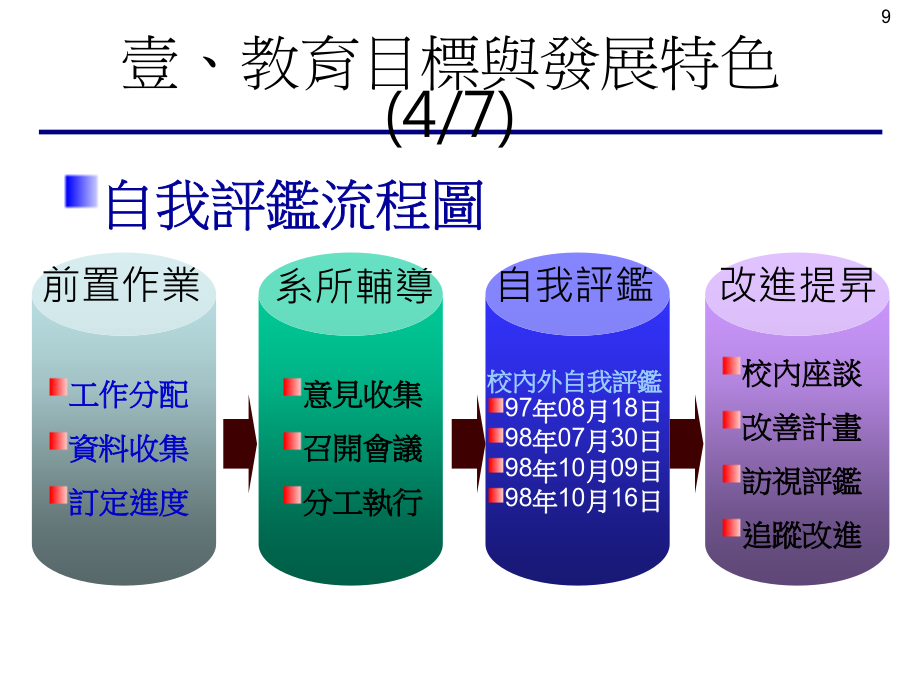 9

壹、教育目標與發展特色 (4/7)

自我評鑑流程圖

前置作業

工作分配
資料收集
訂定進度

系所輔導

意見收集
召開會議
分工執行

自我評鑑

校內外自我評鑑
97年08月18日
98年07月30日
98年10月09日
98年10月16日

改進提昇

校內座談
改善計畫
訪視評鑑
追蹤改進